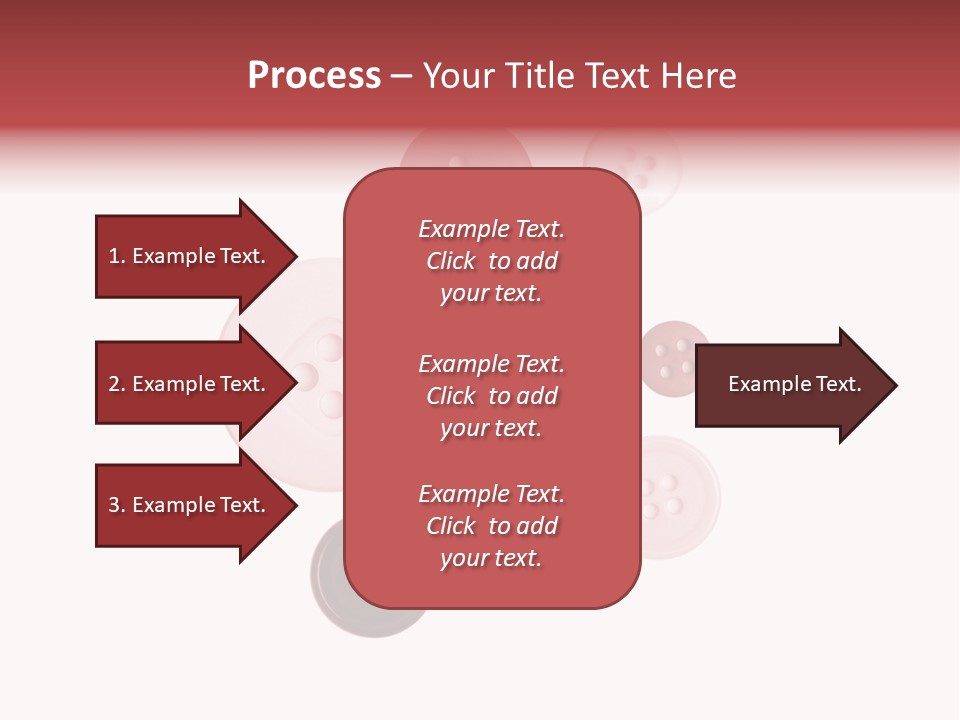 Process – Your Title Text Here

1. Example Text.

2. Example Text.

3. Example Text.

Example Text. Click to add your text.

Example Text. Click to add your text.

Example Text. Click to add your text.

Example Text.